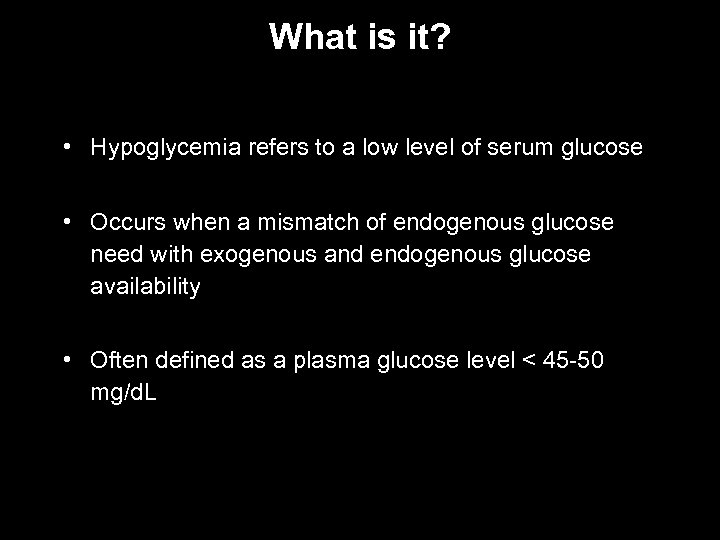 What is it?

• Hypoglycemia refers to a low level of serum glucose

• Occurs when a mismatch of endogenous glucose need with exogenous and endogenous glucose availability

• Often defined as a plasma glucose level < 45-50 mg/dL